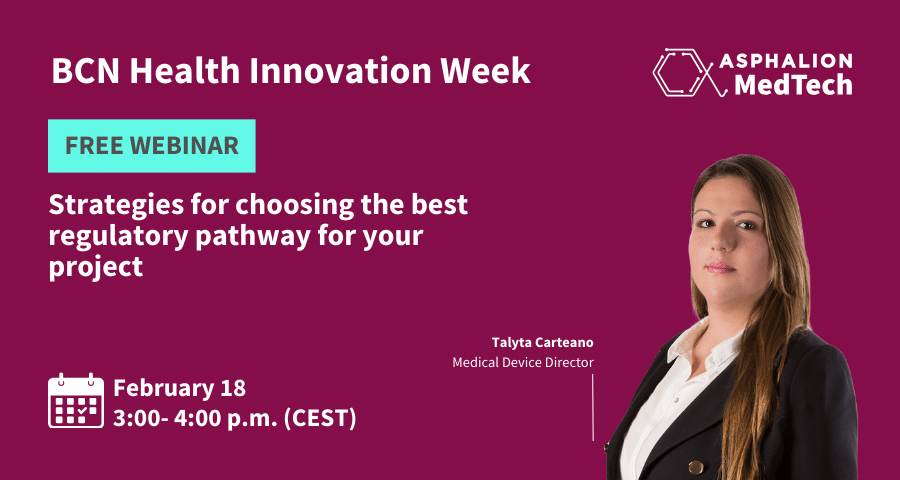 BCN Health Innovation Week

ASPHALION MedTech

FREE WEBINAR

Strategies for choosing the best regulatory pathway for your project

Talyta Carteano
Medical Device Director

February 18
3:00- 4:00 p.m. (CEST)